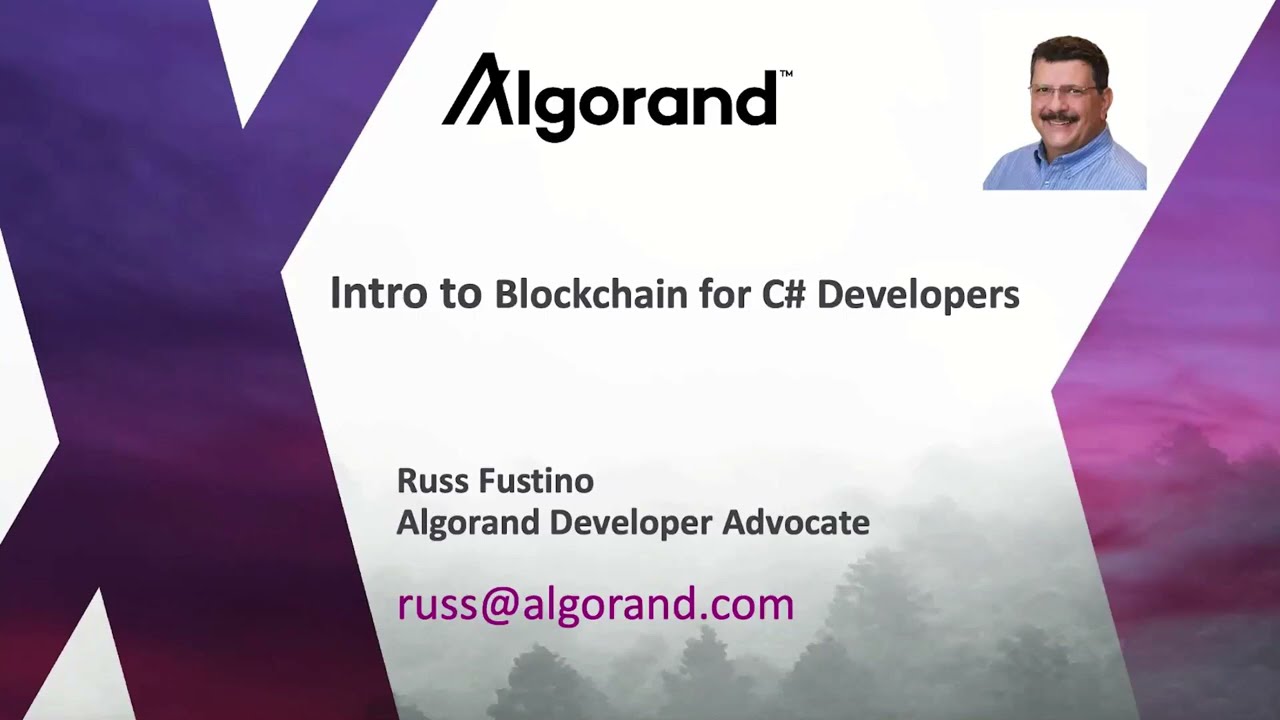 Algorand™

Intro to Blockchain for C# Developers

Russ Fustino
Algorand Developer Advocate

russ@algorand.com